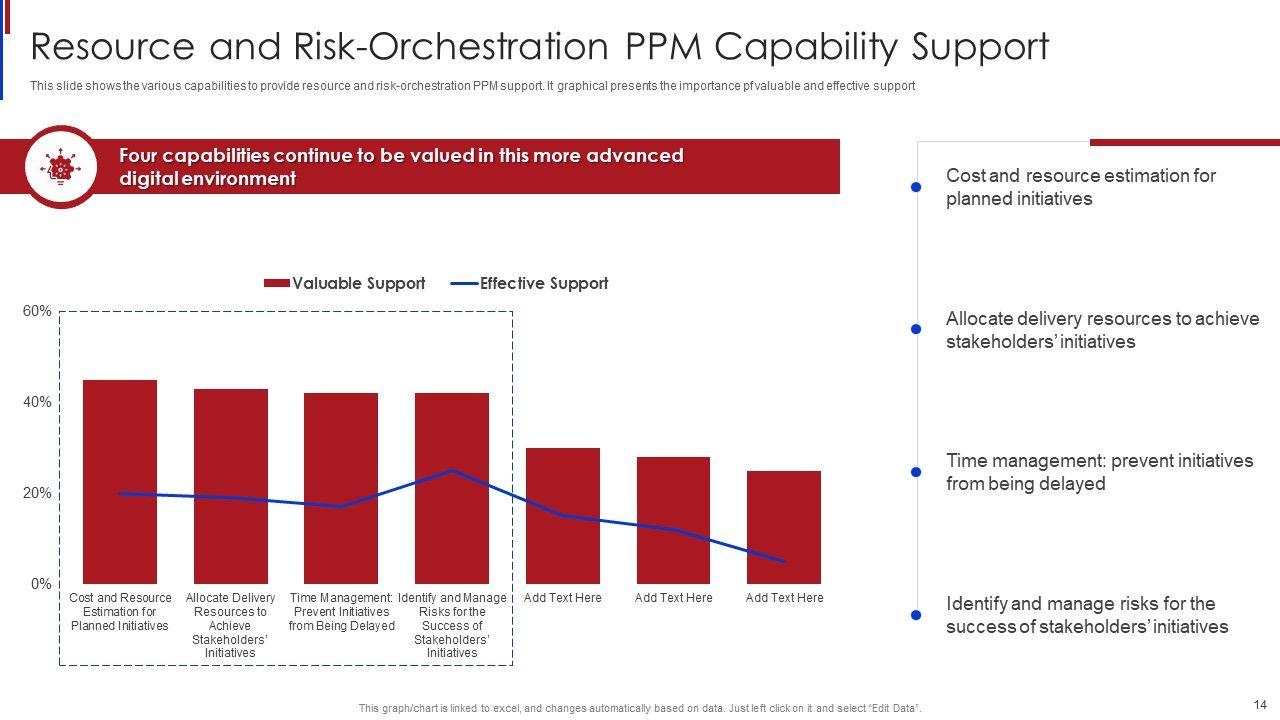 Resource and Risk-Orchestration PPM Capability Support

This slide shows the various capabilities to provide resource and risk-orchestration PPM support. It graphical presents the importance pf valuable and effective support

Four capabilities continue to be valued in this more advanced digital environment

Valuable Support
Effective Support

60%
40%
20%
0%

Cost and Resource Estimation for Planned Initiatives
Allocate Delivery Resources to Achieve Stakeholders' Initiatives
Time Management: Prevent Initiatives from Being Delayed
Identify and Manage Risks for the Success of Stakeholders' Initiatives
Add Text Here
Add Text Here
Add Text Here

Cost and resource estimation for planned initiatives

Allocate delivery resources to achieve stakeholders' initiatives

Time management: prevent initiatives from being delayed

Identify and manage risks for the success of stakeholders' initiatives

This graph/chart is linked to excel, and changes automatically based on data. Just left click on it and select "Edit Data".

14